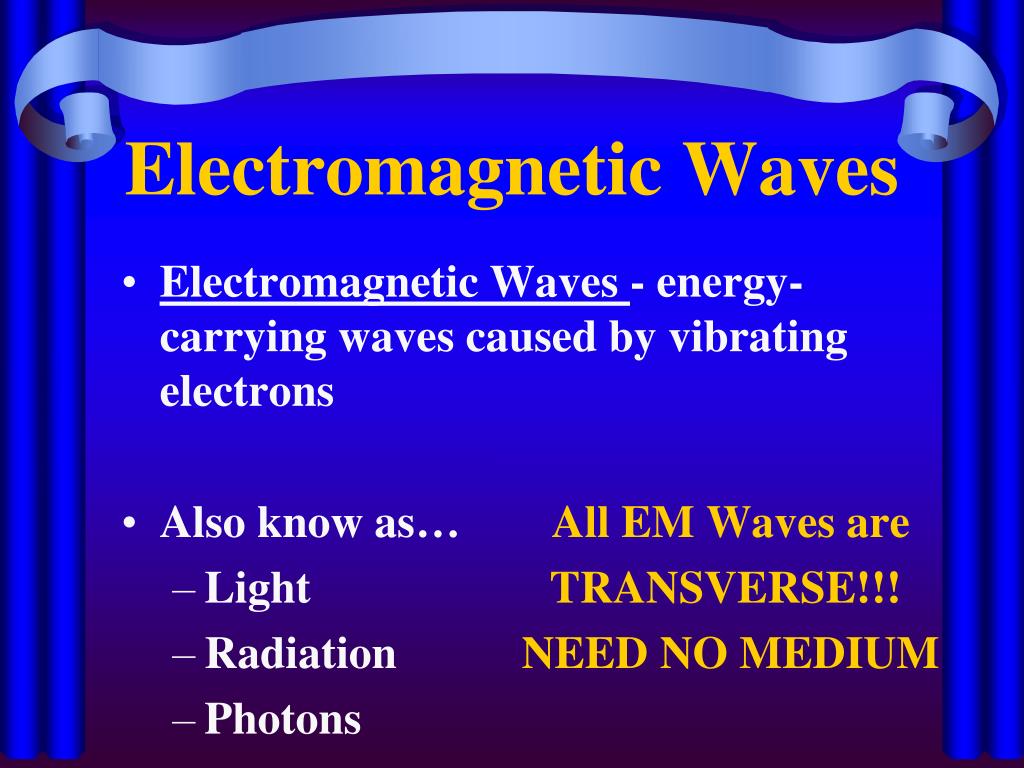 Electromagnetic Waves

• Electromagnetic Waves - energy-carrying waves caused by vibrating electrons

• Also know as…
– Light
– Radiation
– Photons

All EM Waves are TRANSVERSE!!!
NEED NO MEDIUM